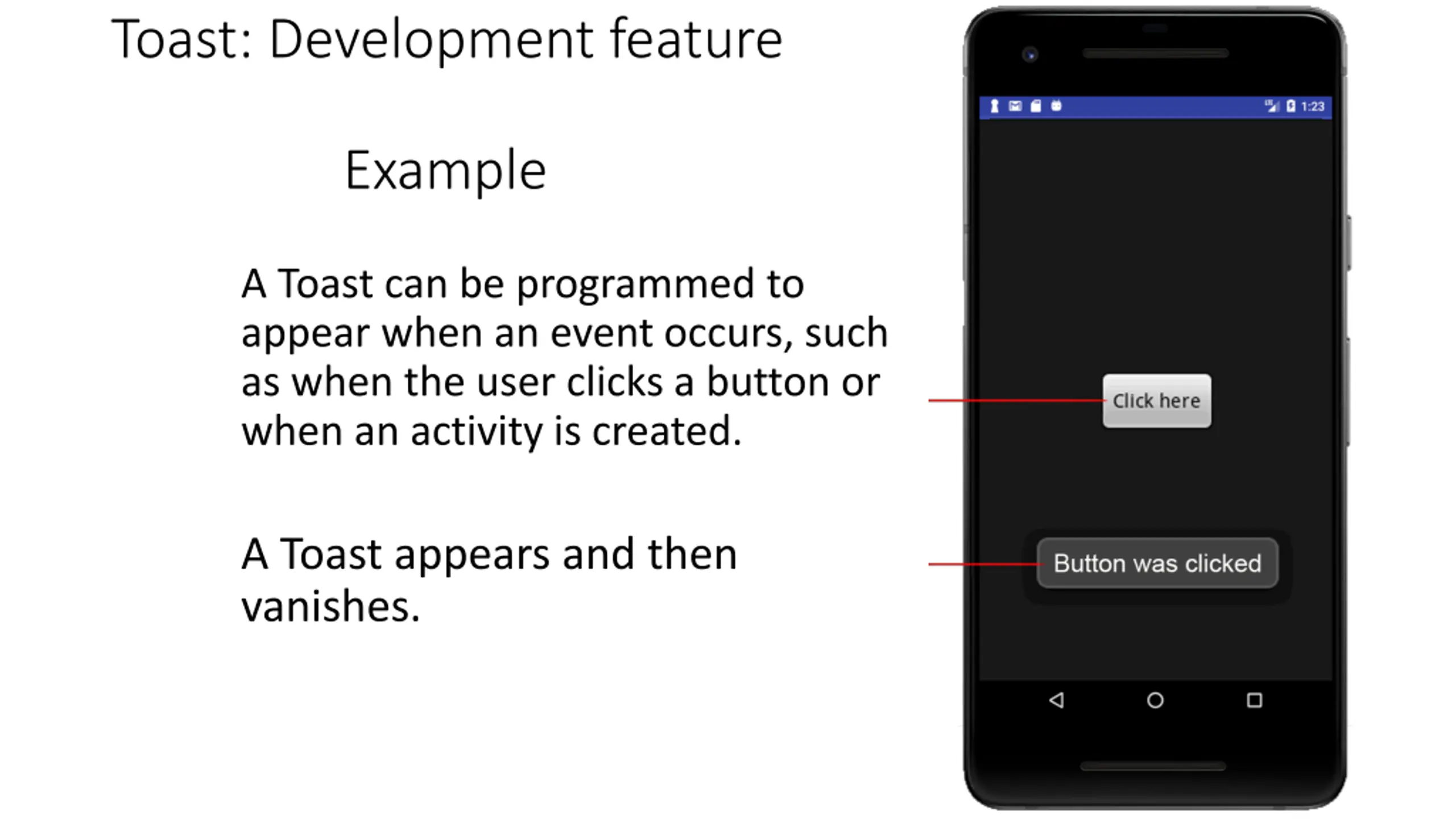 Toast: Development feature

Example

A Toast can be programmed to appear when an event occurs, such as when the user clicks a button or when an activity is created.

A Toast appears and then vanishes.

1:23

Click here

Button was clicked